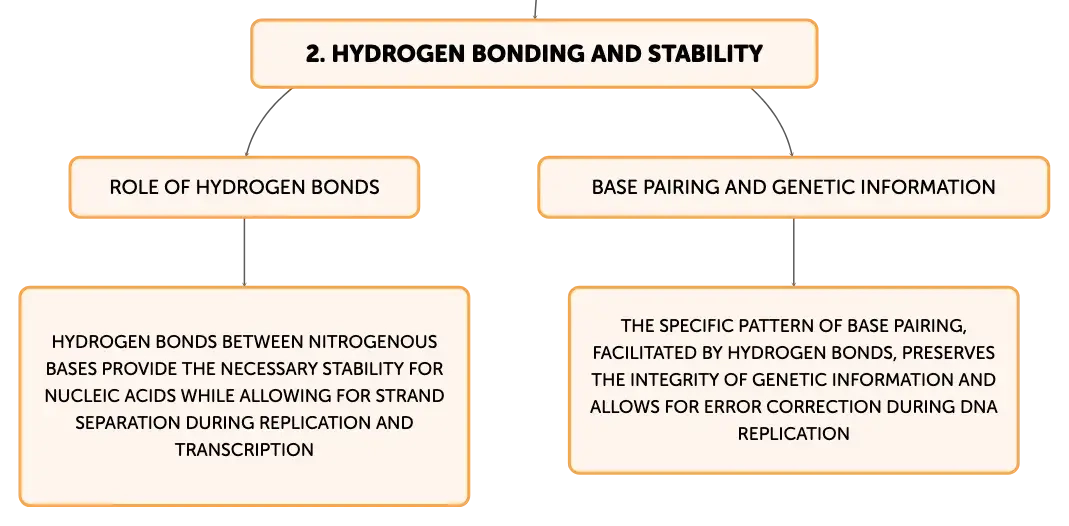 2. HYDROGEN BONDING AND STABILITY

ROLE OF HYDROGEN BONDS

HYDROGEN BONDS BETWEEN NITROGENOUS BASES PROVIDE THE NECESSARY STABILITY FOR NUCLEIC ACIDS WHILE ALLOWING FOR STRAND SEPARATION DURING REPLICATION AND TRANSCRIPTION

BASE PAIRING AND GENETIC INFORMATION

THE SPECIFIC PATTERN OF BASE PAIRING, FACILITATED BY HYDROGEN BONDS, PRESERVES THE INTEGRITY OF GENETIC INFORMATION AND ALLOWS FOR ERROR CORRECTION DURING DNA REPLICATION